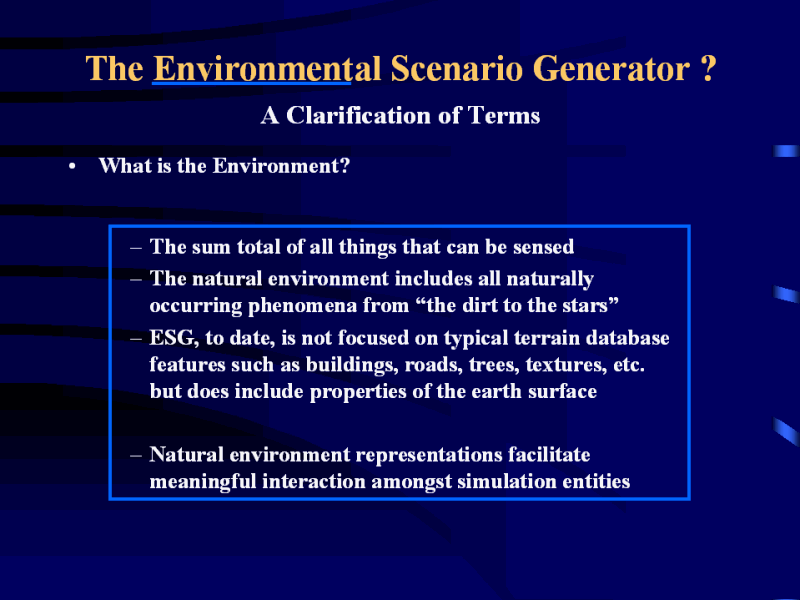 The Environmental Scenario Generator ?

A Clarification of Terms

• What is the Environment?

– The sum total of all things that can be sensed
– The natural environment includes all naturally occurring phenomena from “the dirt to the stars”
– ESG, to date, is not focused on typical terrain database features such as buildings, roads, trees, textures, etc. but does include properties of the earth surface

– Natural environment representations facilitate meaningful interaction amongst simulation entities